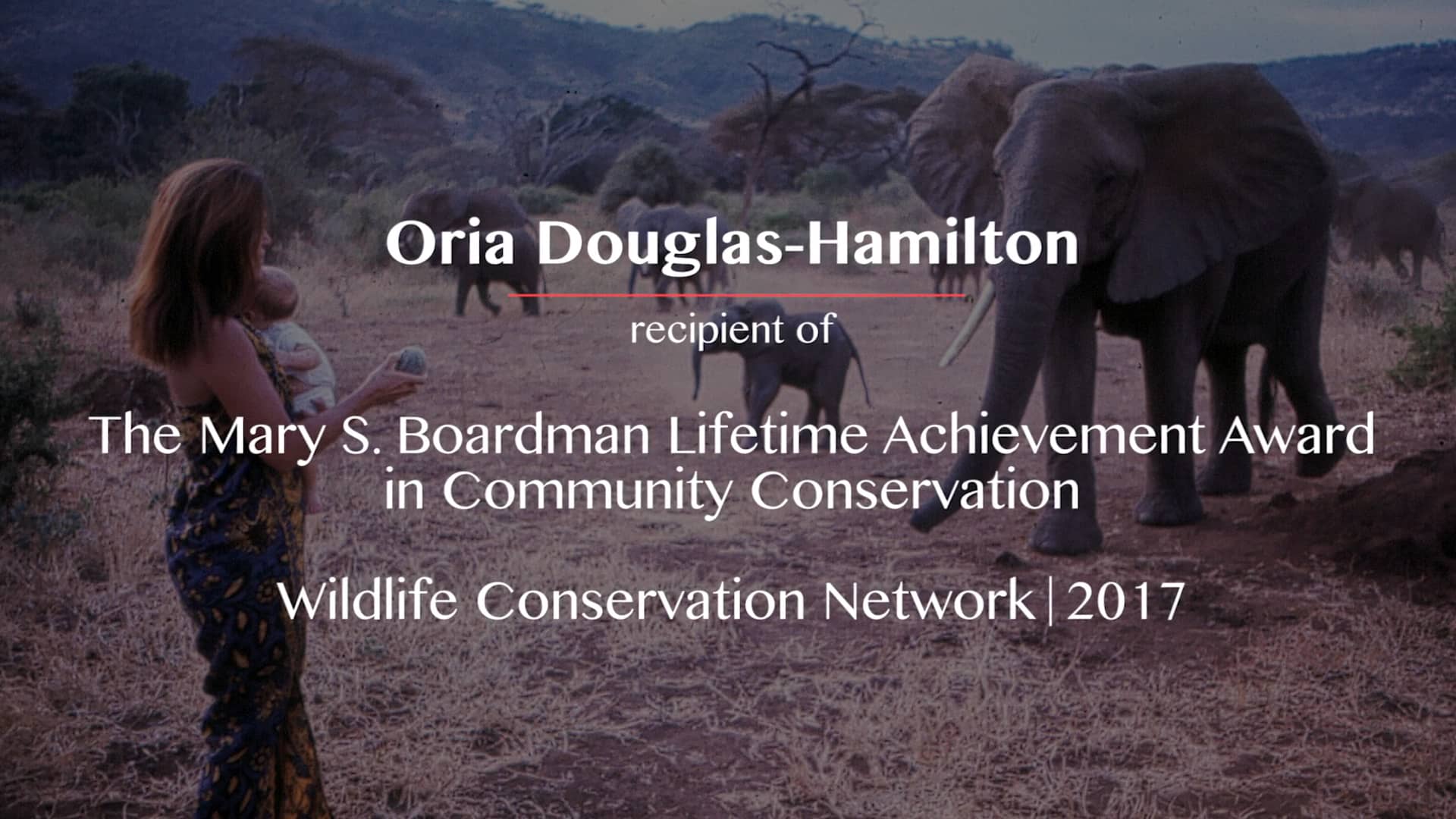 Oria Douglas-Hamilton

recipient of

The Mary S. Boardman Lifetime Achievement Award in Community Conservation

Wildlife Conservation Network | 2017